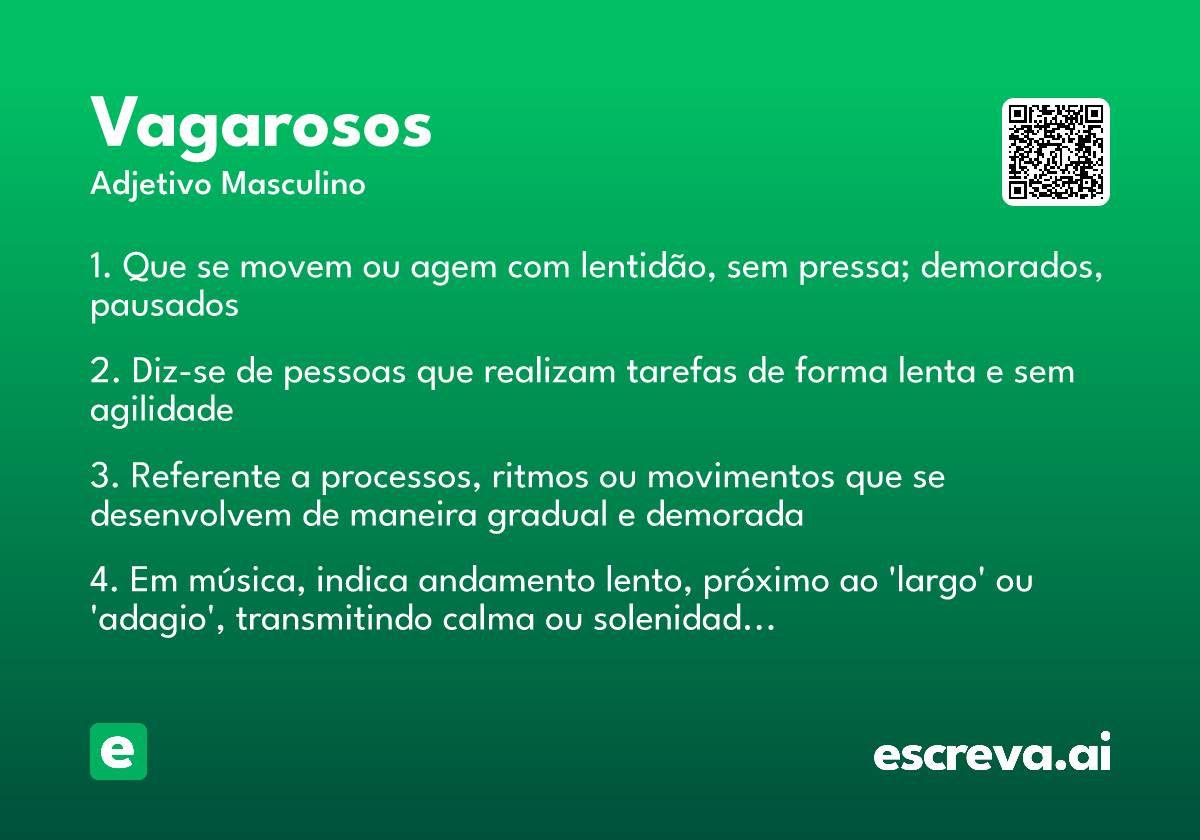 Vagarosos
Adjetivo Masculino

1. Que se movem ou agem com lentidão, sem pressa; demorados, pausados

2. Diz-se de pessoas que realizam tarefas de forma lenta e sem agilidade

3. Referente a processos, ritmos ou movimentos que se desenvolvem de maneira gradual e demorada

4. Em música, indica andamento lento, próximo ao 'largo' ou 'adagio', transmitindo calma ou solenidad...

e

escreva.ai